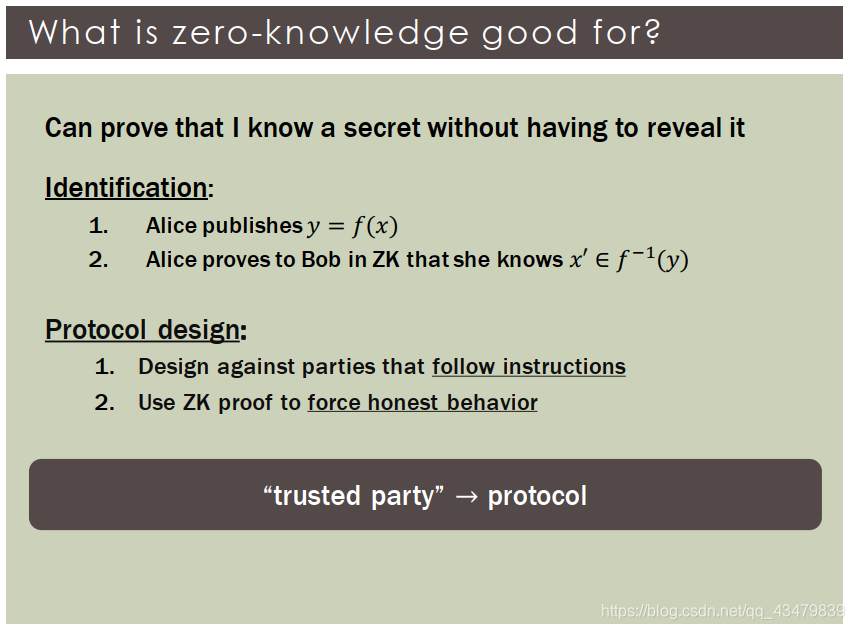 What is zero-knowledge good for?

Can prove that I know a secret without having to reveal it

Identification:

1. Alice publishes $y = f(x)$
2. Alice proves to Bob in ZK that she knows $x' \in f^{-1}(y)$

Protocol design:

1. Design against parties that follow instructions
2. Use ZK proof to force honest behavior

“trusted party” → protocol

https://blog.csdn.net/qq_43479839